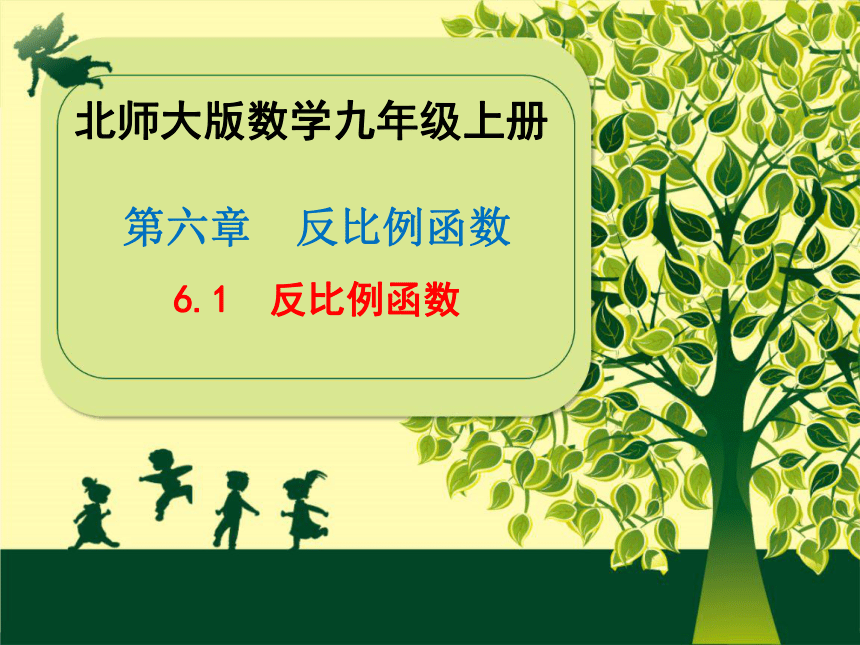 北师大版数学九年级上册

第六章　反比例函数

6.1　反比例函数